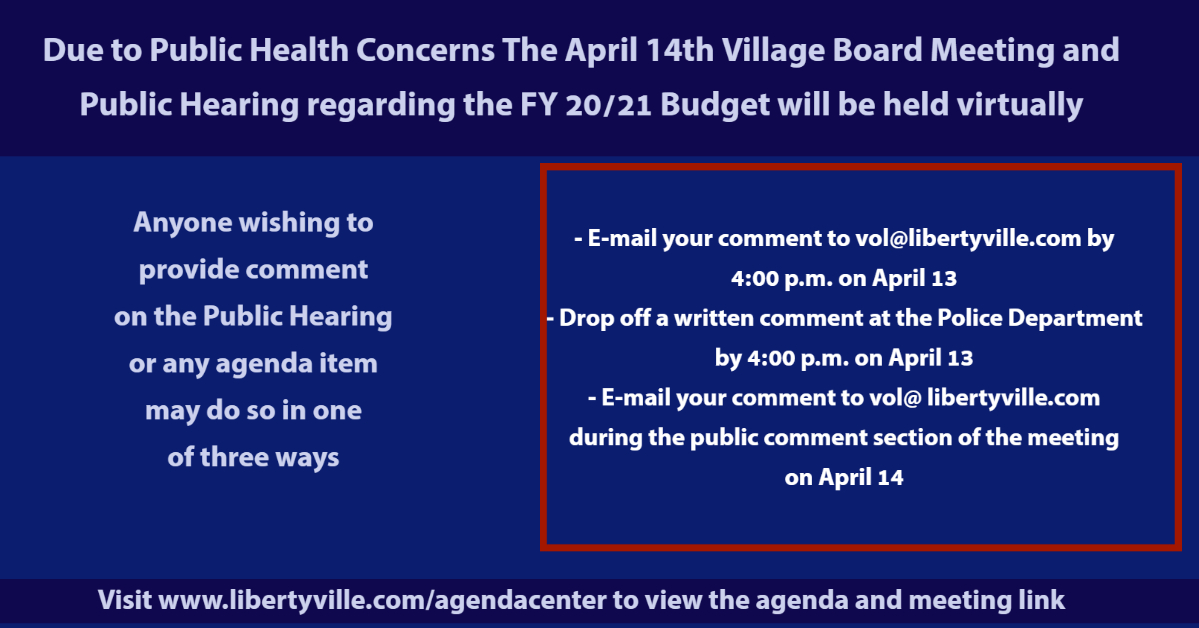 Due to Public Health Concerns The April 14th Village Board Meeting and Public Hearing regarding the FY 20/21 Budget will be held virtually

Anyone wishing to provide comment on the Public Hearing or any agenda item may do so in one of three ways

- E-mail your comment to vol@libertyville.com by 4:00 p.m. on April 13
- Drop off a written comment at the Police Department by 4:00 p.m. on April 13
- E-mail your comment to vol@ libertyville.com during the public comment section of the meeting on April 14

Visit www.libertyville.com/agendacenter to view the agenda and meeting link